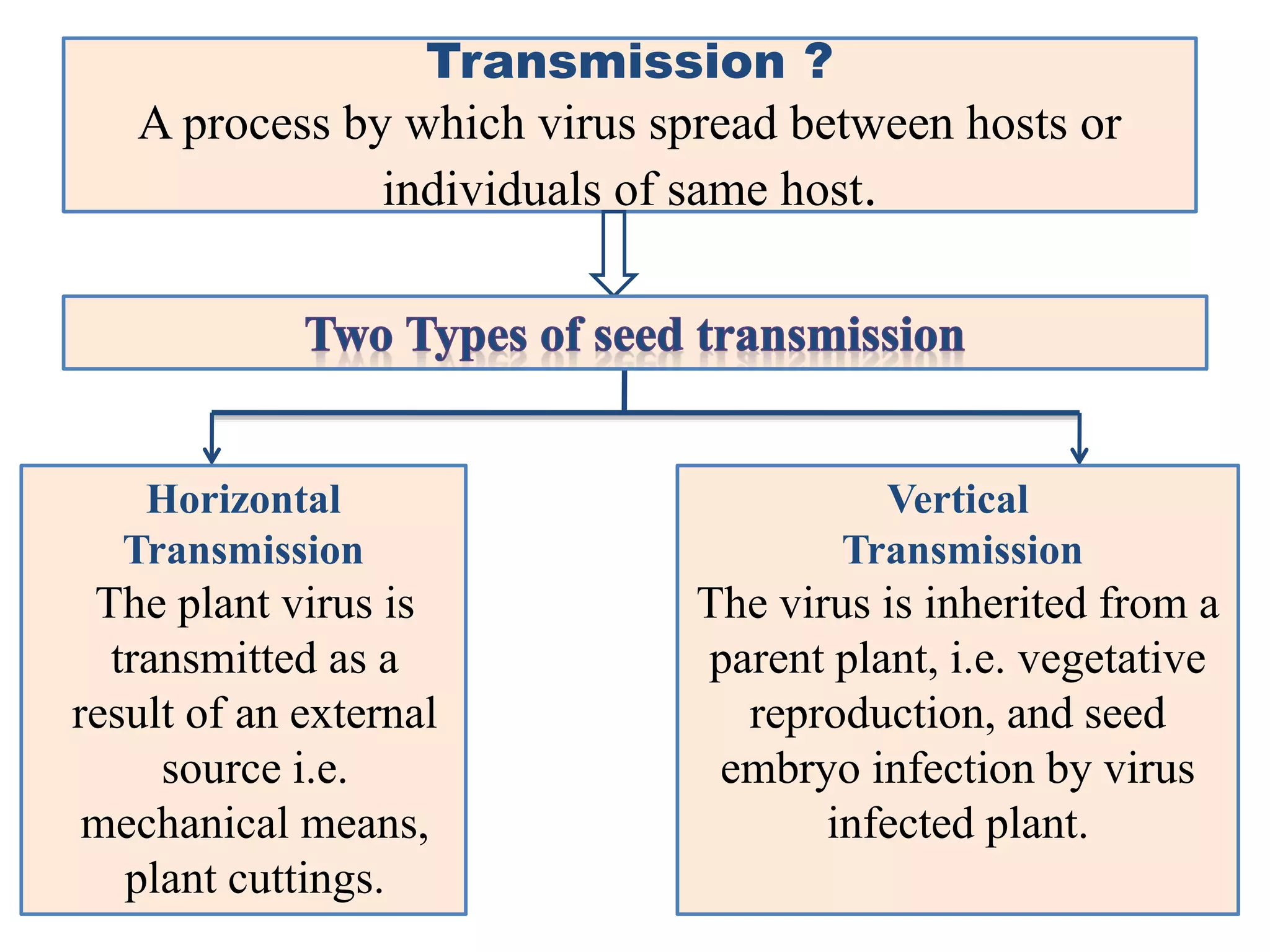 Transmission ?
A process by which virus spread between hosts or individuals of same host.

Two Types of seed transmission

Horizontal Transmission
The plant virus is transmitted as a result of an external source i.e. mechanical means, plant cuttings.

Vertical Transmission
The virus is inherited from a parent plant, i.e. vegetative reproduction, and seed embryo infection by virus infected plant.